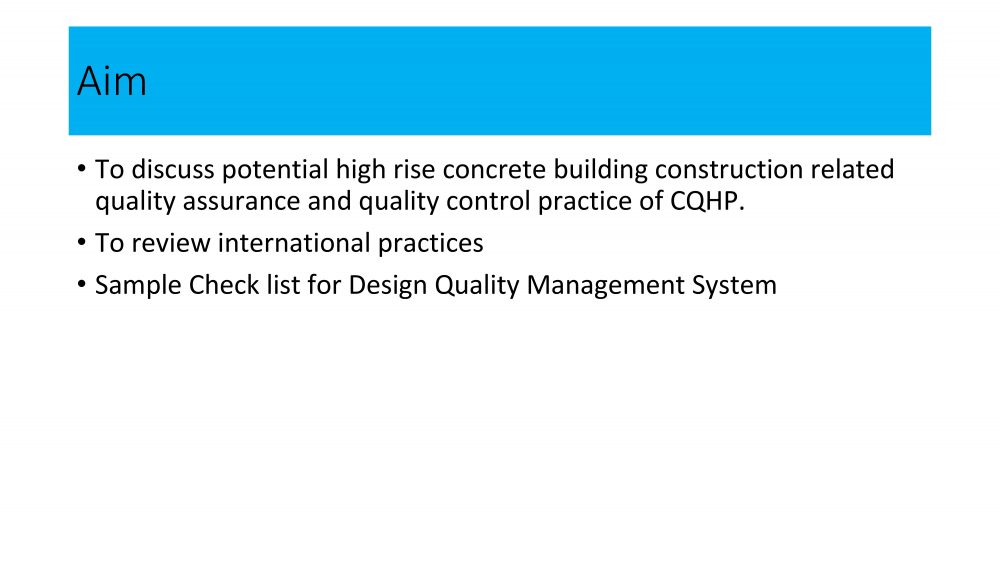 Aim

• To discuss potential high rise concrete building construction related quality assurance and quality control practice of CQHP.

• To review international practices

• Sample Check list for Design Quality Management System